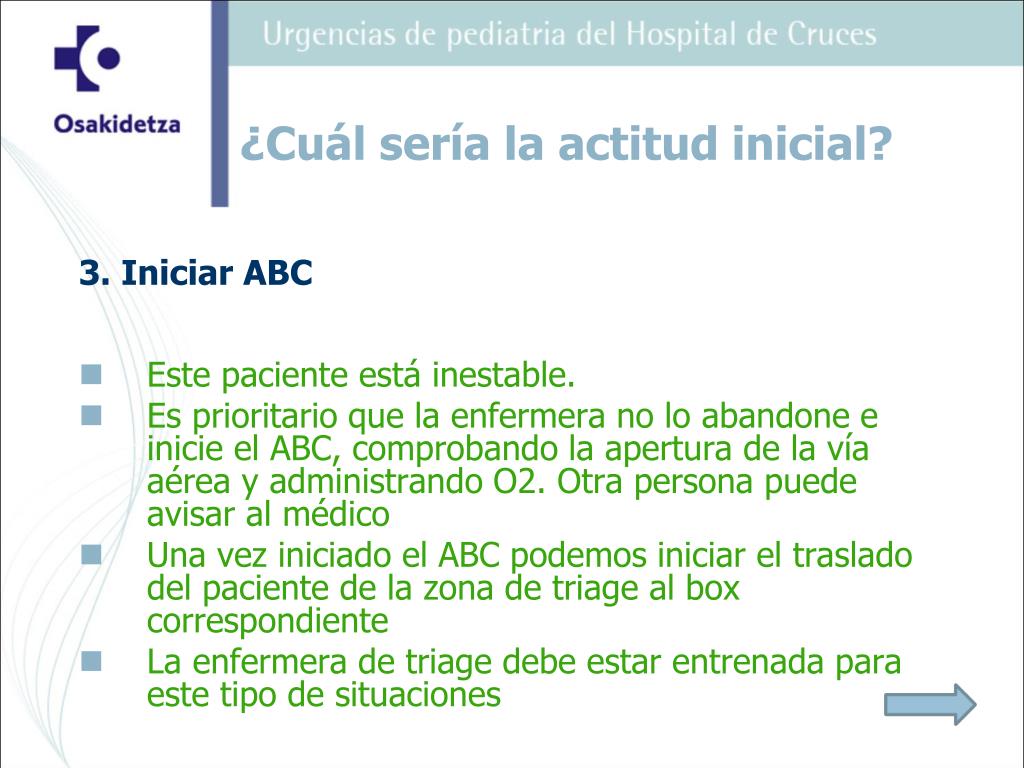 Osakidetza

Urgencias de pediatria del Hospital de Cruces

¿Cuál sería la actitud inicial?

3. Iniciar ABC

- Este paciente está inestable.
- Es prioritario que la enfermera no lo abandone e inicie el ABC, comprobando la apertura de la vía aérea y administrando O2. Otra persona puede avisar al médico
- Una vez iniciado el ABC podemos iniciar el traslado del paciente de la zona de triage al box correspondiente
- La enfermera de triage debe estar entrenada para este tipo de situaciones